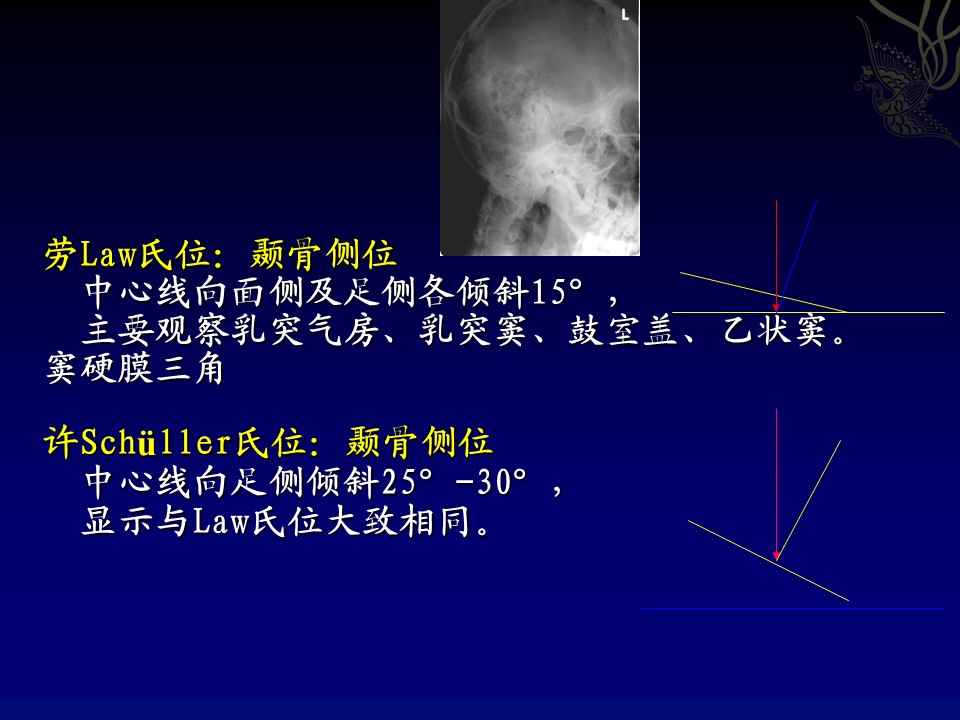 L

劳Law氏位：颞骨侧位
中心线向面侧及足侧各倾斜15°，
主要观察乳突气房、乳突窦、鼓室盖、乙状窦。窦硬膜三角

许Schüller氏位：颞骨侧位
中心线向足侧倾斜25°-30°，
显示与Law氏位大致相同。